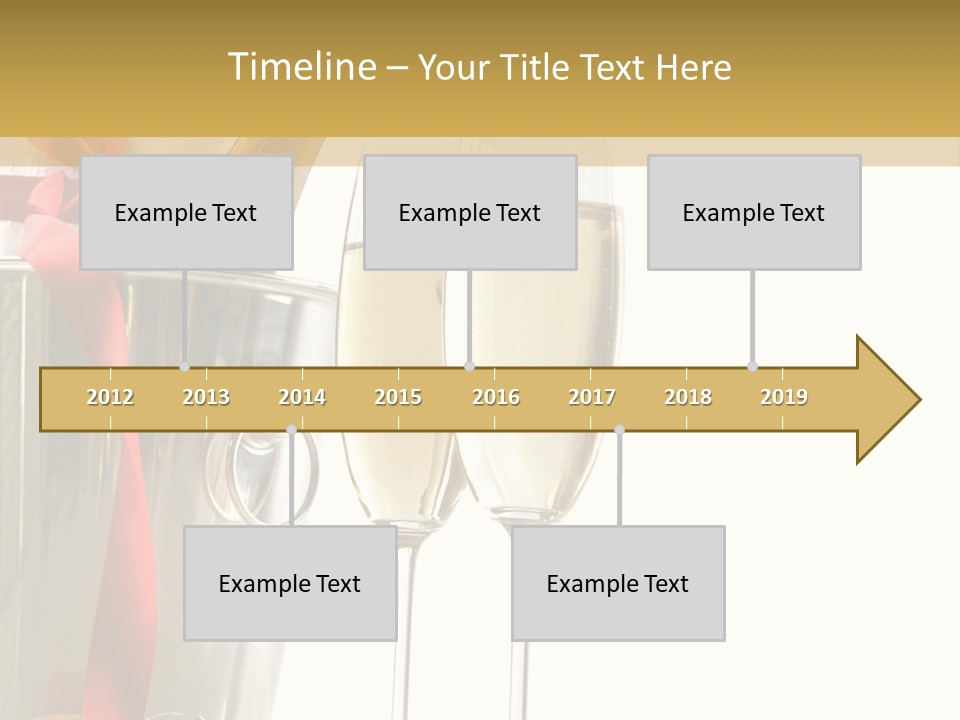 Timeline – Your Title Text Here

Example Text

Example Text

Example Text

2012 2013 2014 2015 2016 2017 2018 2019

Example Text

Example Text